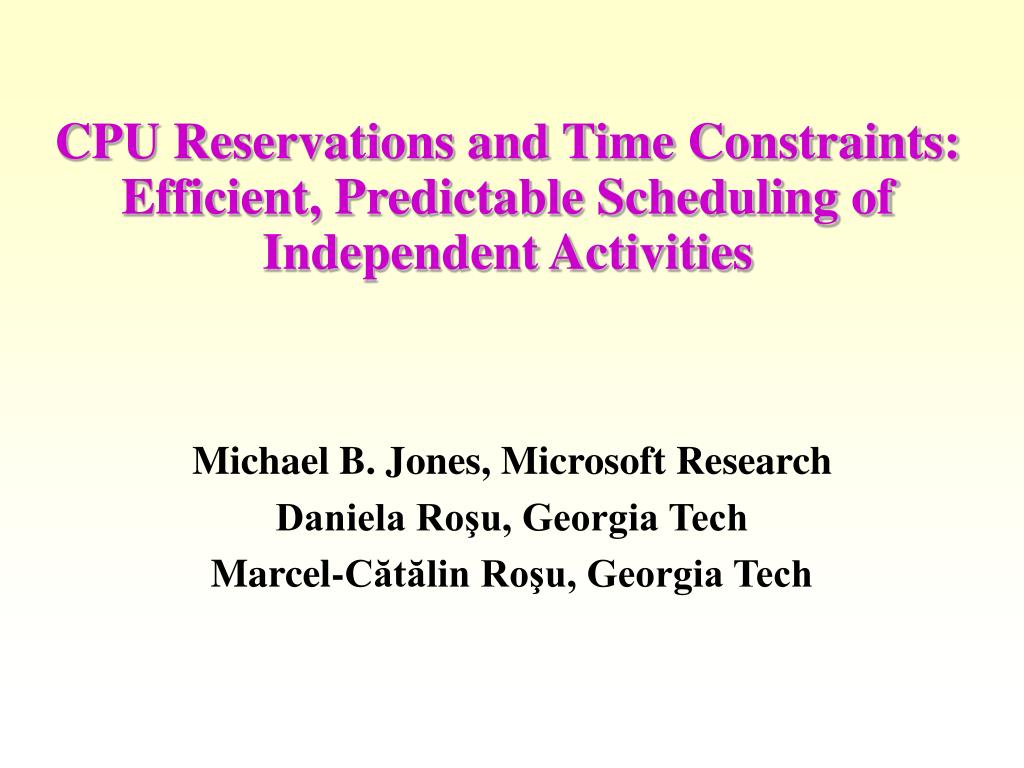 CPU Reservations and Time Constraints: Efficient, Predictable Scheduling of Independent Activities

Michael B. Jones, Microsoft Research
Daniela Roşu, Georgia Tech
Marcel-Cătălin Roşu, Georgia Tech